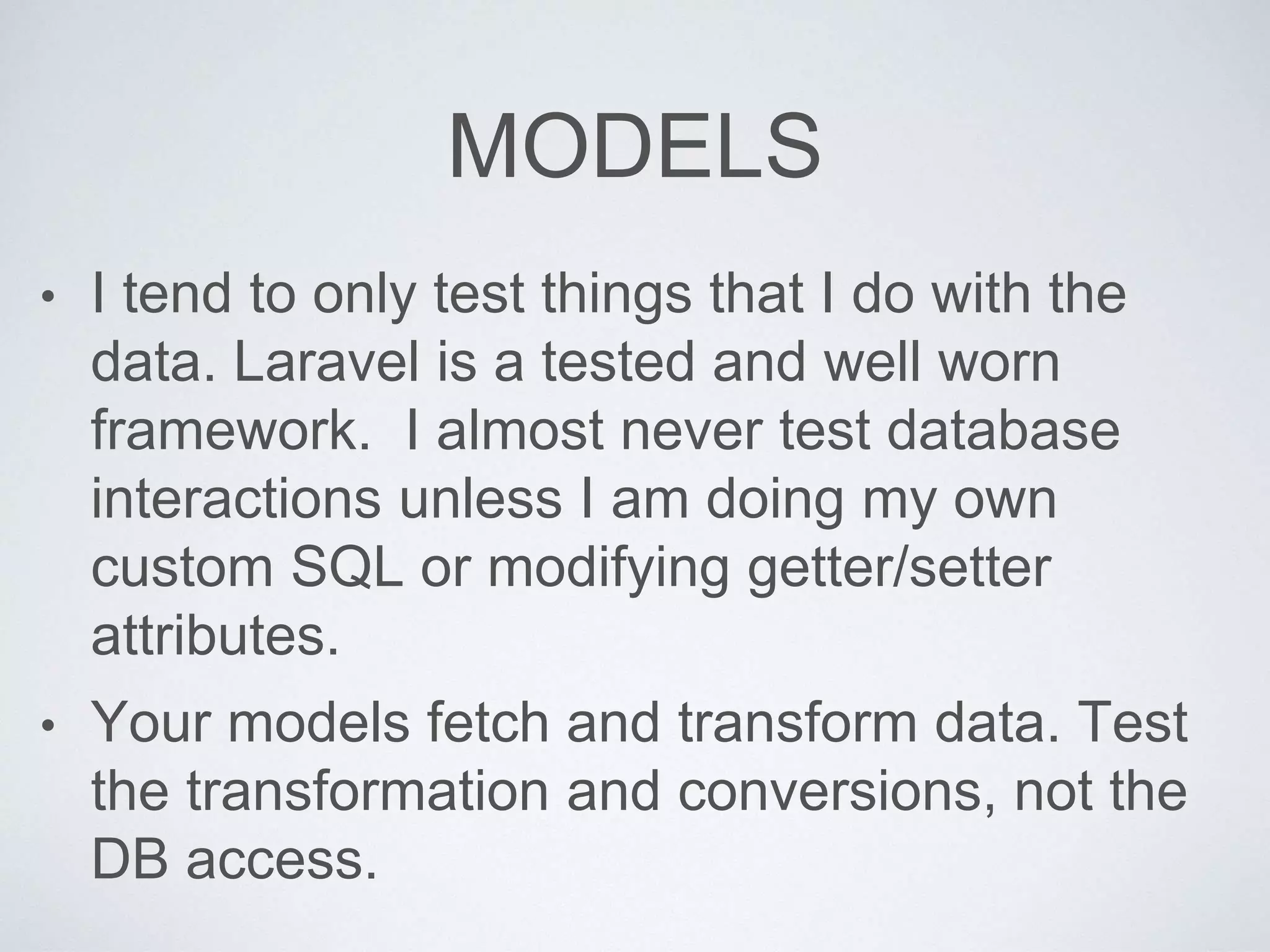 MODELS

• I tend to only test things that I do with the data. Laravel is a tested and well worn framework.  I almost never test database interactions unless I am doing my own custom SQL or modifying getter/setter attributes.

• Your models fetch and transform data. Test the transformation and conversions, not the DB access.